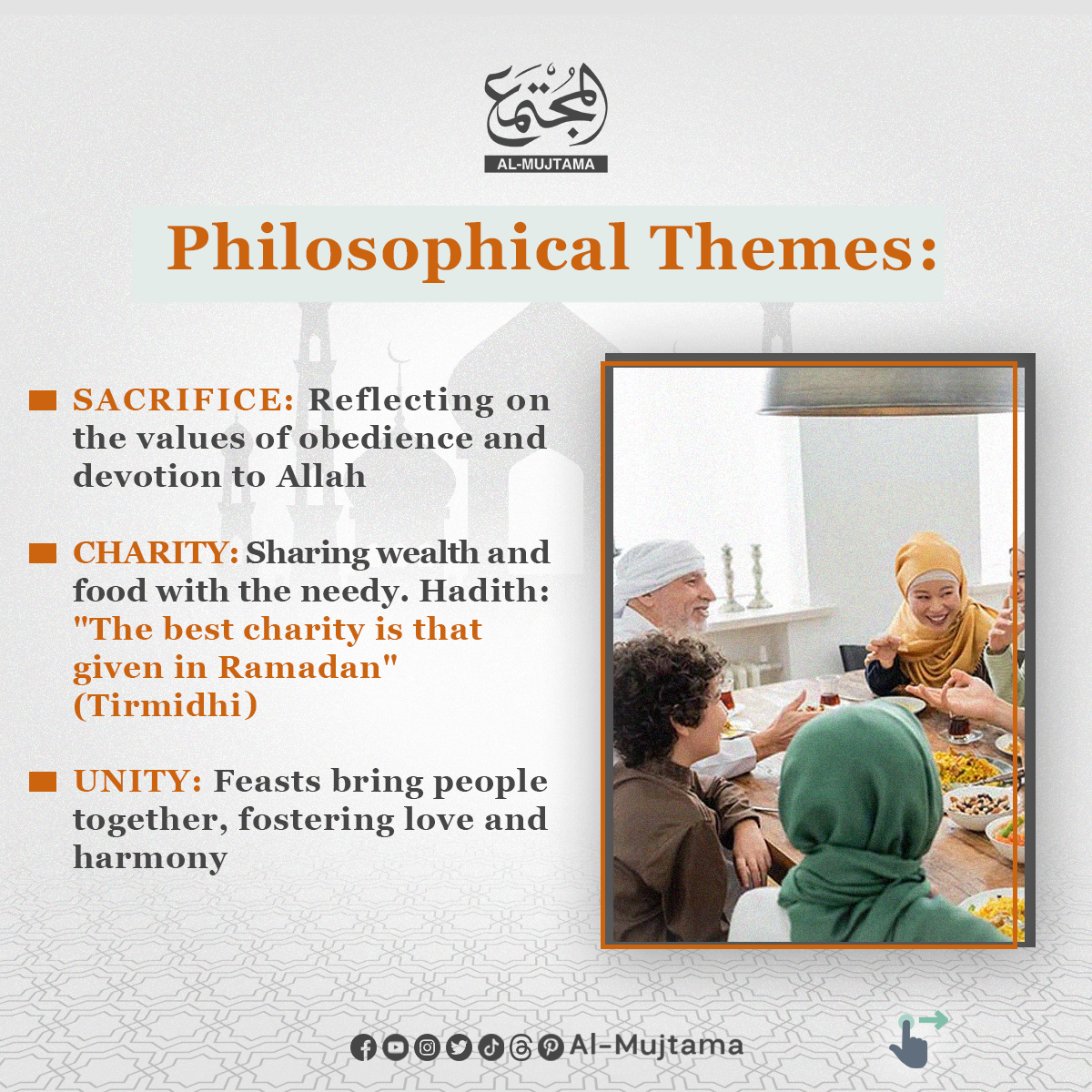 المجتمع
AL-MUJTAMA

Philosophical Themes:

SACRIFICE: Reflecting on the values of obedience and devotion to Allah

CHARITY: Sharing wealth and food with the needy. Hadith: "The best charity is that given in Ramadan" (Tirmidhi)

UNITY: Feasts bring people together, fostering love and harmony

Al-Mujtama